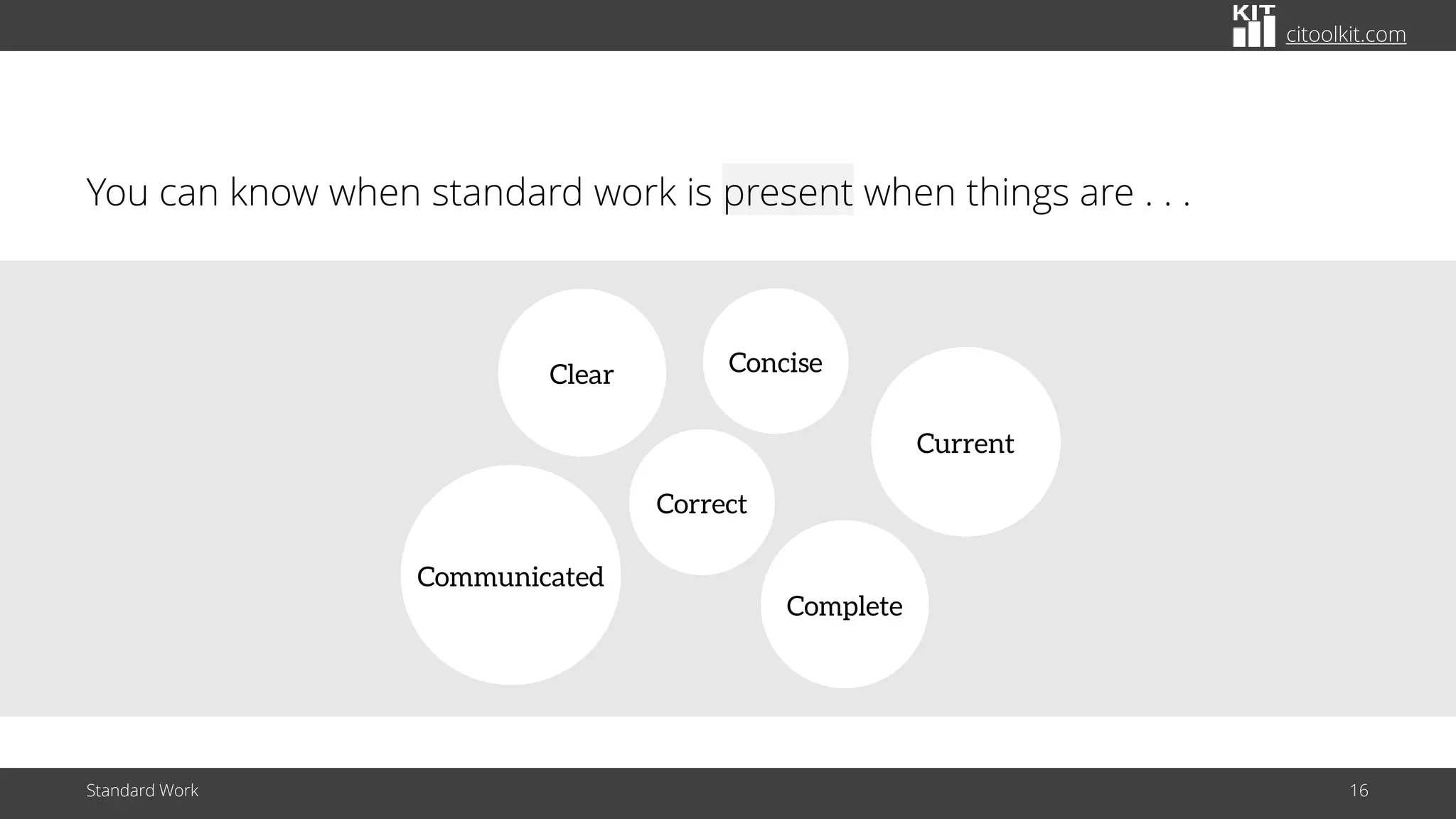 KIT citoolkit.com

You can know when standard work is present when things are . . .

Clear

Concise

Current

Correct

Communicated

Complete

Standard Work

16